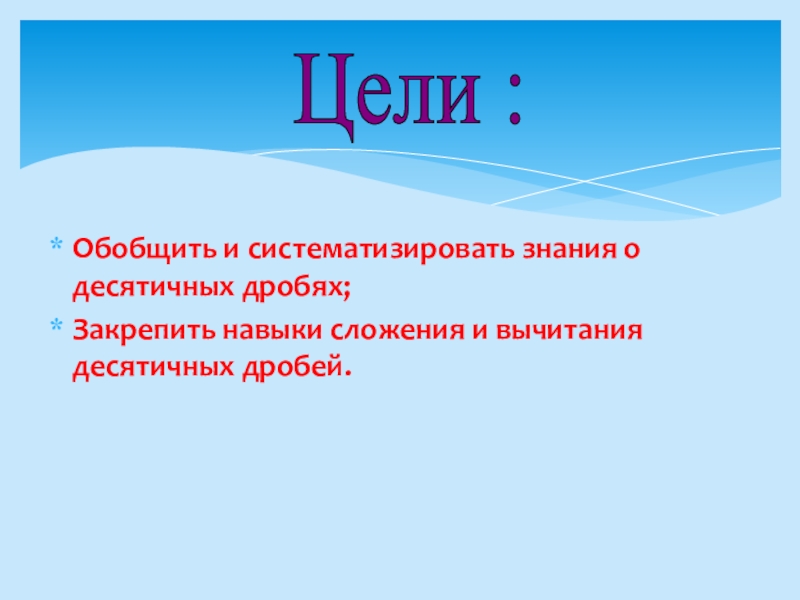 Цели :

* Обобщить и систематизировать знания о десятичных дробях;
* Закрепить навыки сложения и вычитания десятичных дробей.